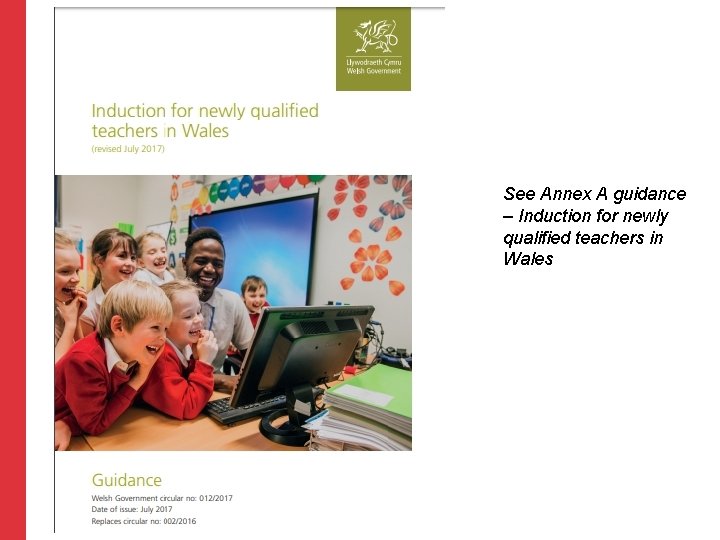 Llywodraeth Cymru
Welsh Government

Induction for newly qualified teachers in Wales
(revised July 2017)

Guidance
Welsh Government circular no: 012/2017
Date of issue: July 2017
Replaces circular no: 002/2016

See Annex A guidance – Induction for newly qualified teachers in Wales